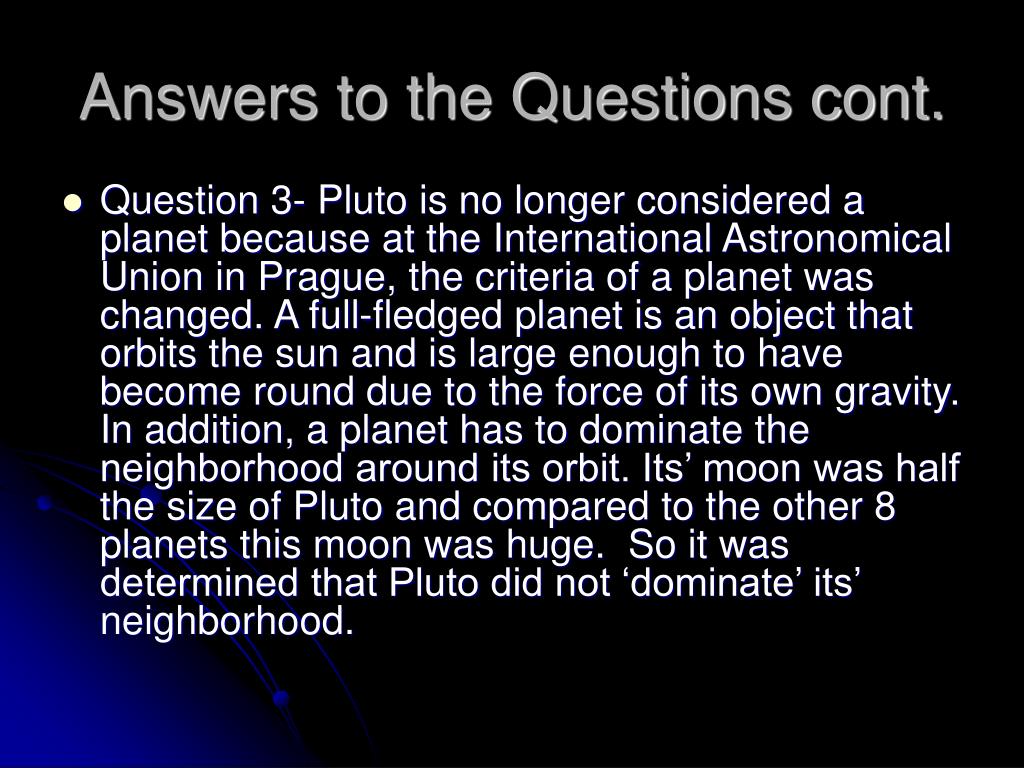 Answers to the Questions cont.

Question 3- Pluto is no longer considered a planet because at the International Astronomical Union in Prague, the criteria of a planet was changed. A full-fledged planet is an object that orbits the sun and is large enough to have become round due to the force of its own gravity. In addition, a planet has to dominate the neighborhood around its orbit. Its’ moon was half the size of Pluto and compared to the other 8 planets this moon was huge. So it was determined that Pluto did not ‘dominate’ its’ neighborhood.